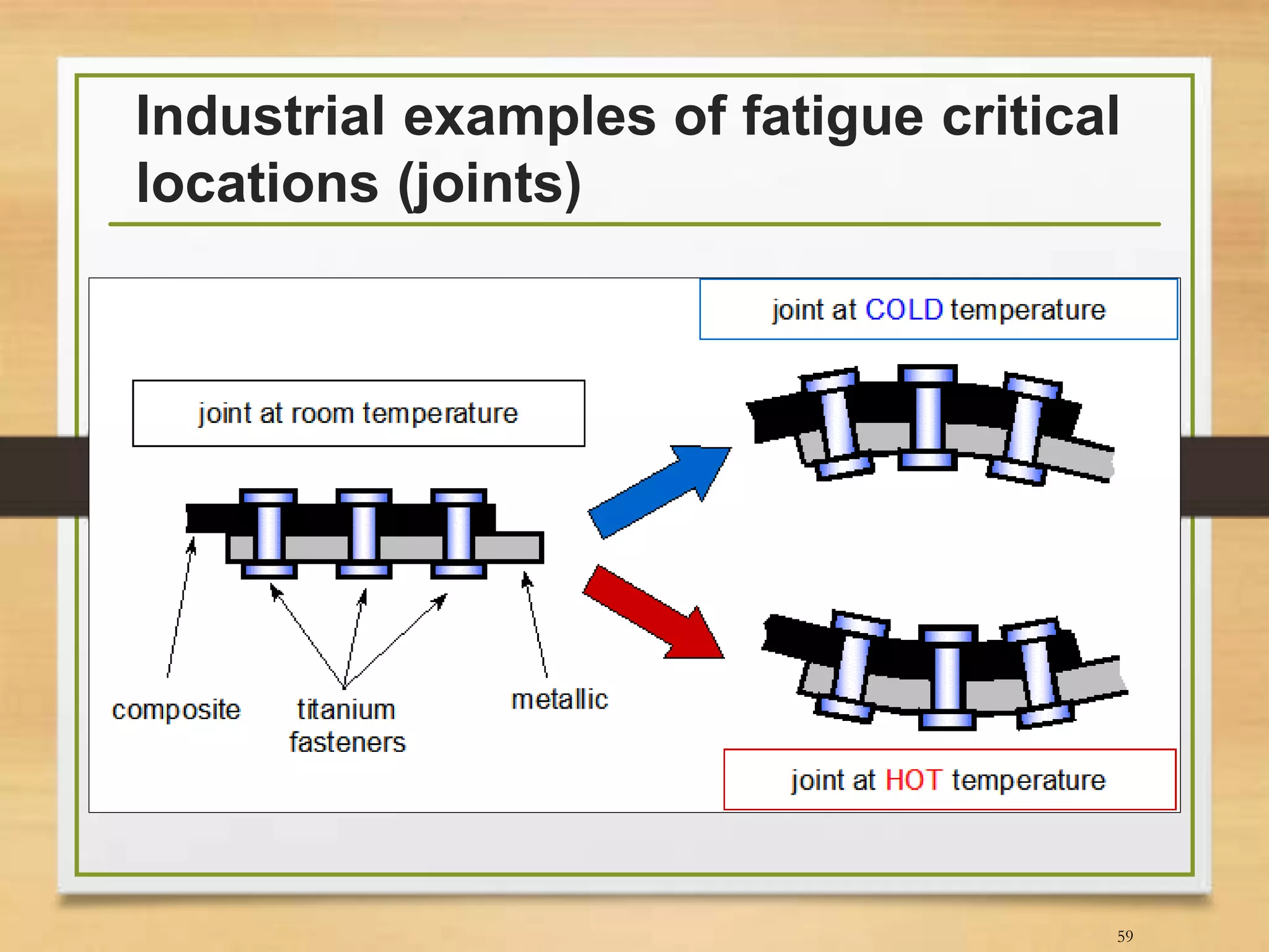 Industrial examples of fatigue critical locations (joints)

joint at COLD temperature

joint at room temperature

composite

titanium fasteners

metallic

joint at HOT temperature

59